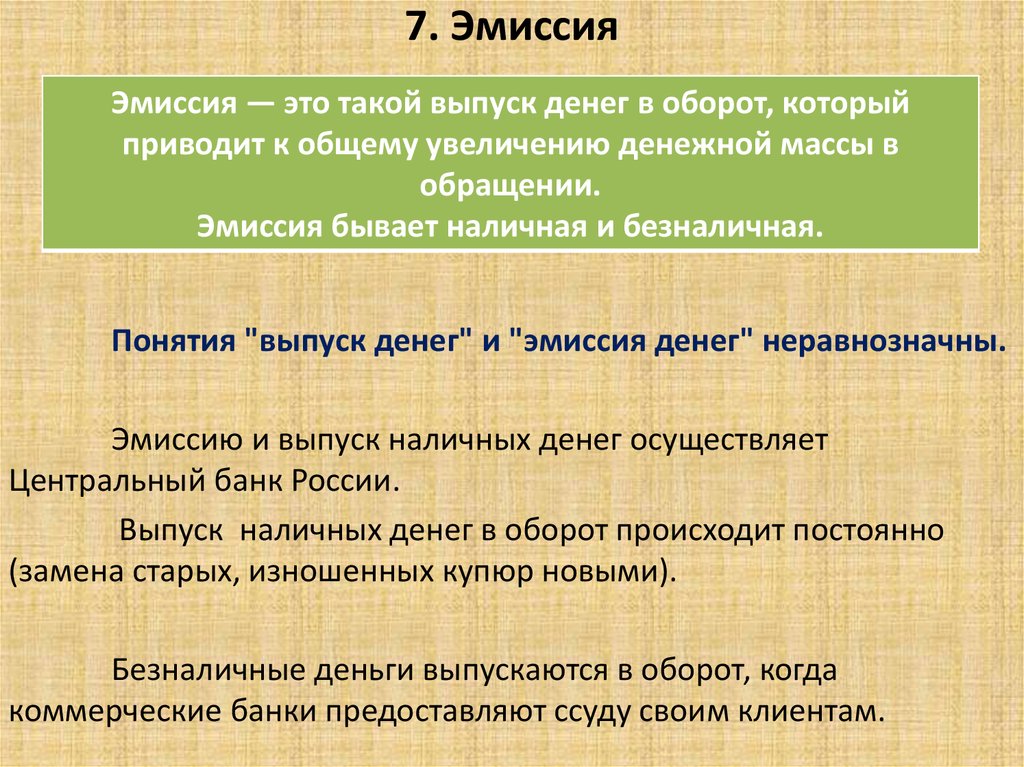 7. Эмиссия

Эмиссия — это такой выпуск денег в оборот, который приводит к общему увеличению денежной массы в обращении.
Эмиссия бывает наличная и безналичная.

Понятия "выпуск денег" и "эмиссия денег" неравнозначны.

Эмиссию и выпуск наличных денег осуществляет Центральный банк России.

Выпуск наличных денег в оборот происходит постоянно (замена старых, изношенных купюр новыми).

Безналичные деньги выпускаются в оборот, когда коммерческие банки предоставляют ссуду своим клиентам.